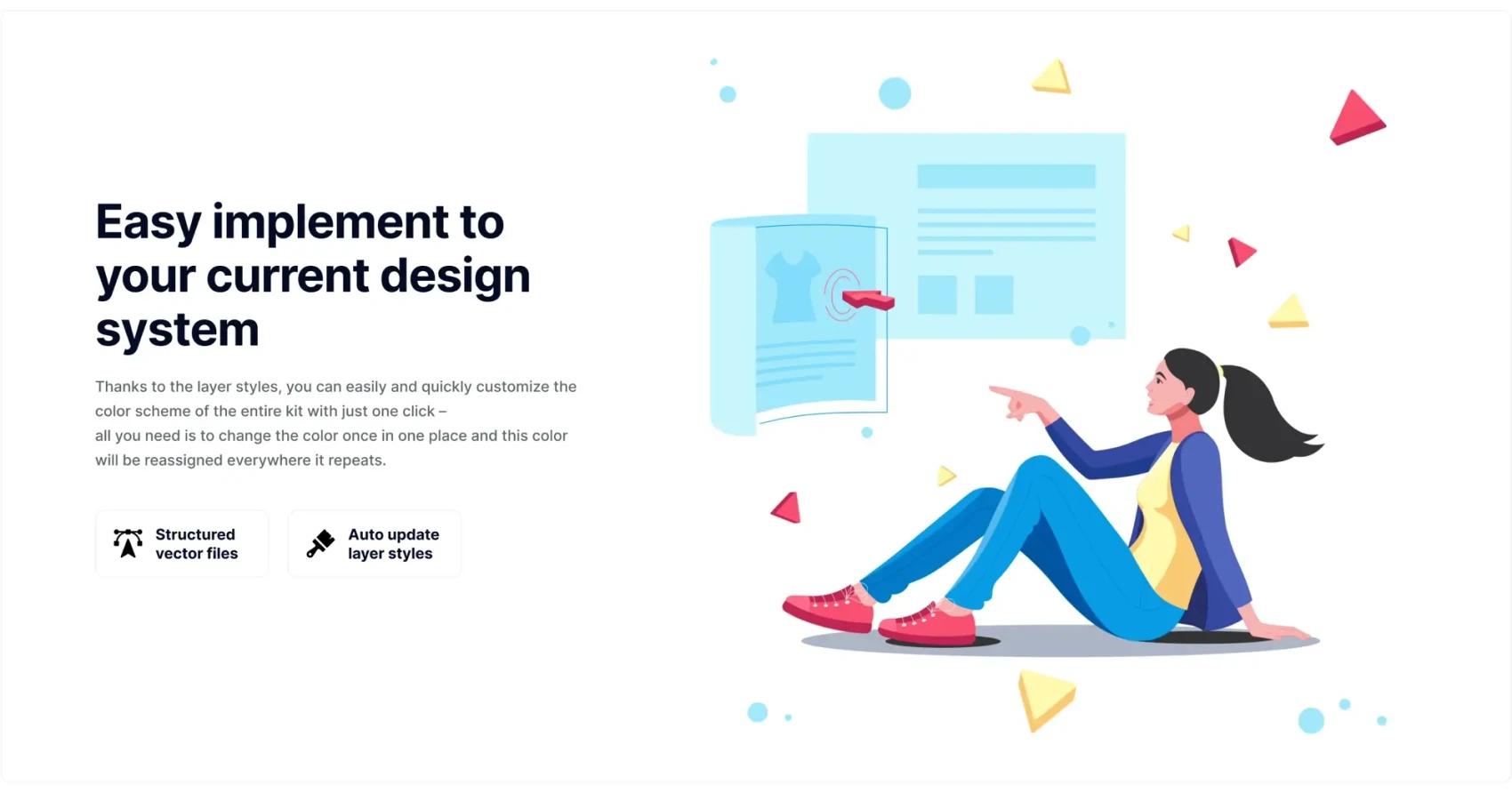 Easy implement to your current design system

Thanks to the layer styles, you can easily and quickly customize the color scheme of the entire kit with just one click – all you need is to change the color once in one place and this color will be reassigned everywhere it repeats.

Structured vector files

Auto update layer styles